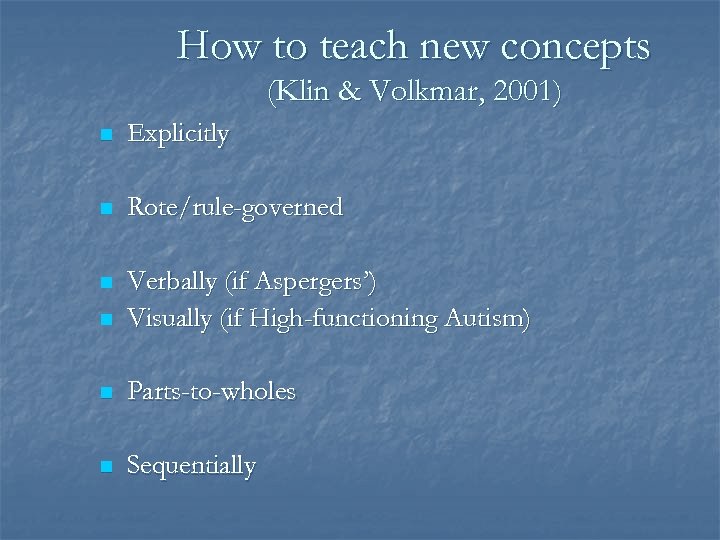 How to teach new concepts
(Klin & Volkmar, 2001)

- Explicitly

- Rote/rule-governed

- Verbally (if Aspergers')
- Visually (if High-functioning Autism)

- Parts-to-wholes

- Sequentially